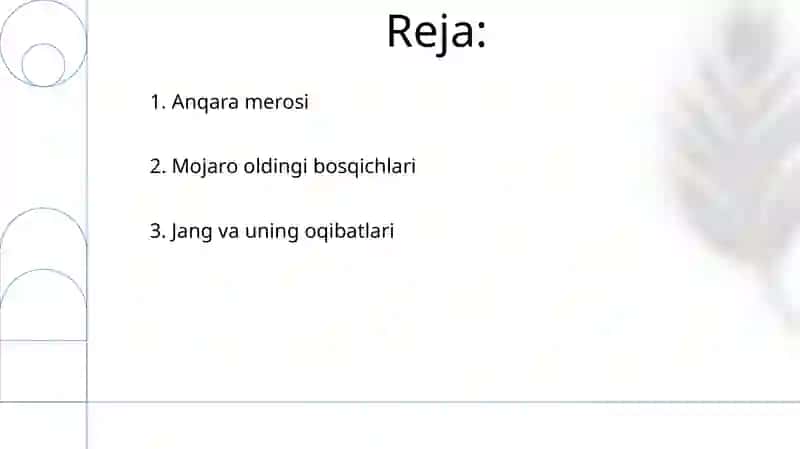 Reja:

1. Anqara merosi

2. Mojaro oldingi bosqichlari

3. Jang va uning oqibatlari